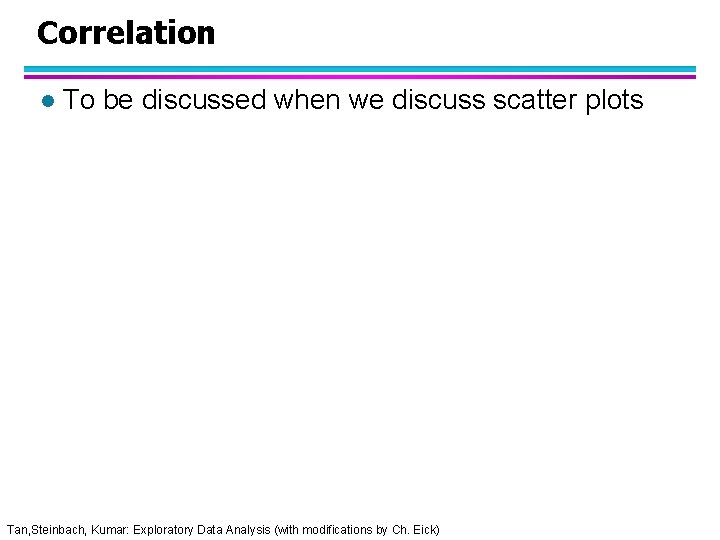 Correlation

● To be discussed when we discuss scatter plots

Tan,Steinbach, Kumar: Exploratory Data Analysis (with modifications by Ch. Eick)